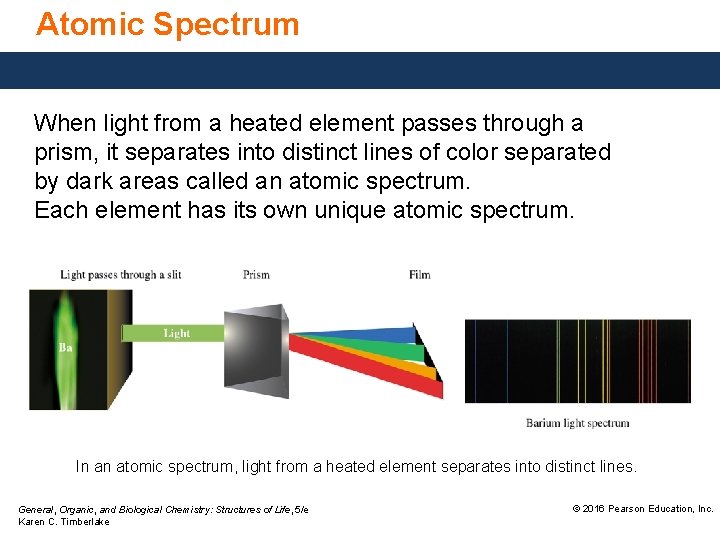 Atomic Spectrum

When light from a heated element passes through a prism, it separates into distinct lines of color separated by dark areas called an atomic spectrum.
Each element has its own unique atomic spectrum.

Light passes through a slit

Prism

Film

Ba

Light

Barium light spectrum

In an atomic spectrum, light from a heated element separates into distinct lines.

General, Organic, and Biological Chemistry: Structures of Life, 5/e
Karen C. Timberlake

© 2016 Pearson Education, Inc.